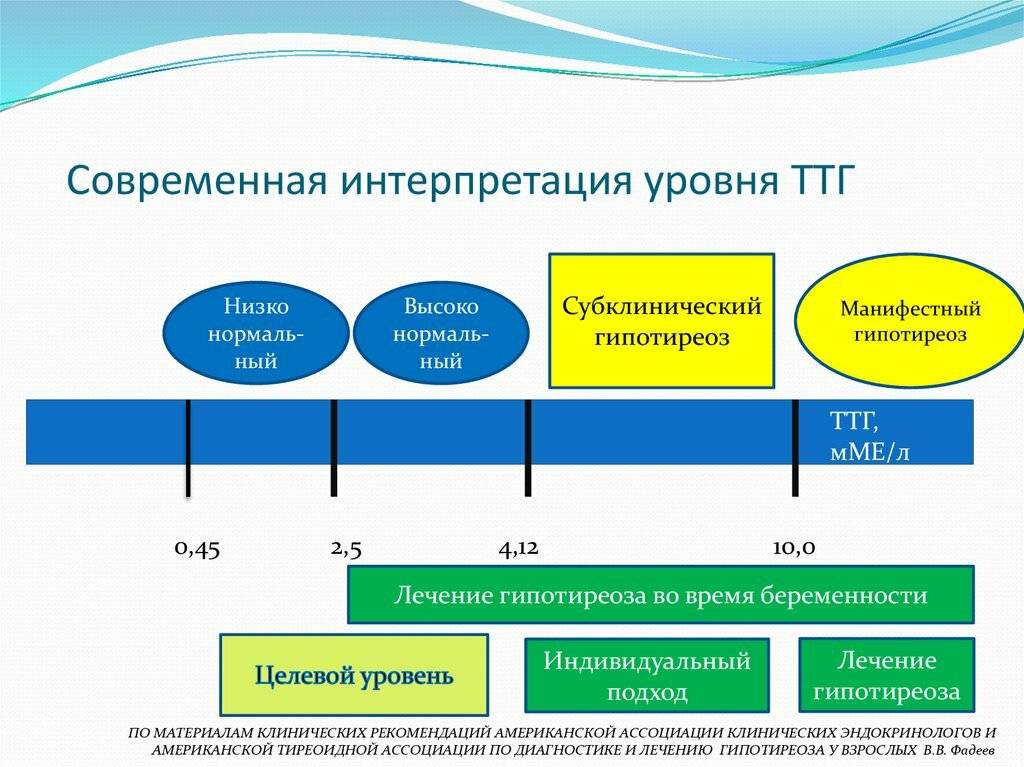 Современная интерпретация уровня ТТГ

Низко нормальный

Высоко нормальный

Субклинический гипотиреоз

Манифестный гипотиреоз

ТТГ, мМЕ/л

0,45

2,5

4,12

10,0

Лечение гипотиреоза во время беременности

Целевой уровень

Индивидуальный подход

Лечение гипотиреоза

ПО МАТЕРИАЛАМ КЛИНИЧЕСКИХ РЕКОМЕНДАЦИЙ АМЕРИКАНСКОЙ АССОЦИАЦИИ КЛИНИЧЕСКИХ ЭНДОКРИНОЛОГОВ И АМЕРИКАНСКОЙ ТИРЕОИДНОЙ АССОЦИАЦИИ ПО ДИАГНОСТИКЕ И ЛЕЧЕНИЮ ГИПОТИРЕОЗА У ВЗРОСЛЫХ В.В. Фадеев